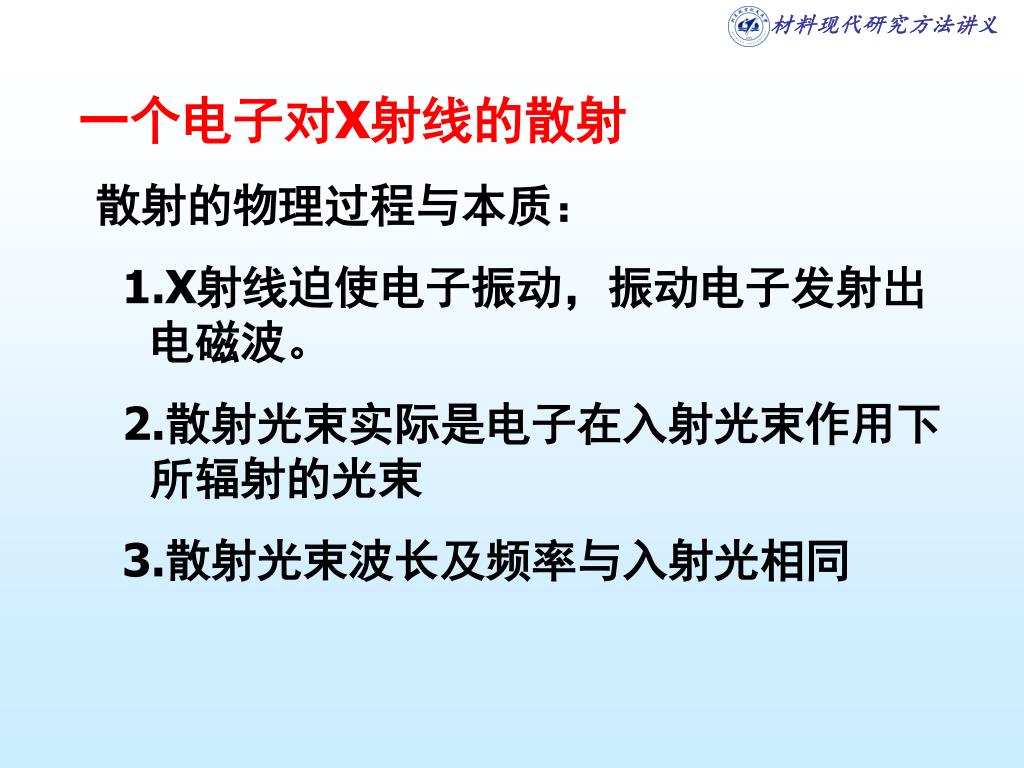 材料现代研究方法讲义

一个电子对X射线的散射

散射的物理过程与本质：

1.X射线迫使电子振动，振动电子发射出电磁波。

2.散射光束实际是电子在入射光束作用下所辐射的光束

3.散射光束波长及频率与入射光相同